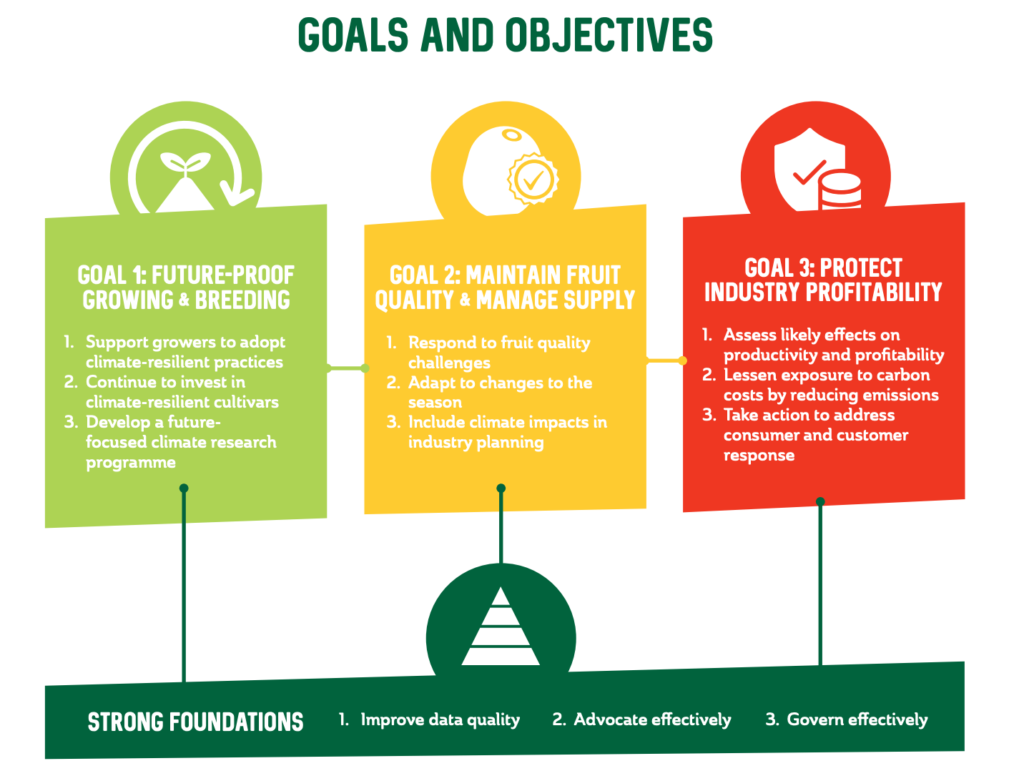 GOALS AND OBJECTIVES

GOAL 1: FUTURE-PROOF GROWING & BREEDING

1. Support growers to adopt climate-resilient practices
2. Continue to invest in climate-resilient cultivars
3. Develop a future-focused climate research programme

GOAL 2: MAINTAIN FRUIT QUALITY & MANAGE SUPPLY

1. Respond to fruit quality challenges
2. Adapt to changes to the season
3. Include climate impacts in industry planning

GOAL 3: PROTECT INDUSTRY PROFITABILITY

1. Assess likely effects on productivity and profitability
2. Lessen exposure to carbon costs by reducing emissions
3. Take action to address consumer and customer response

STRONG FOUNDATIONS 1. Improve data quality 2. Advocate effectively 3. Govern effectively